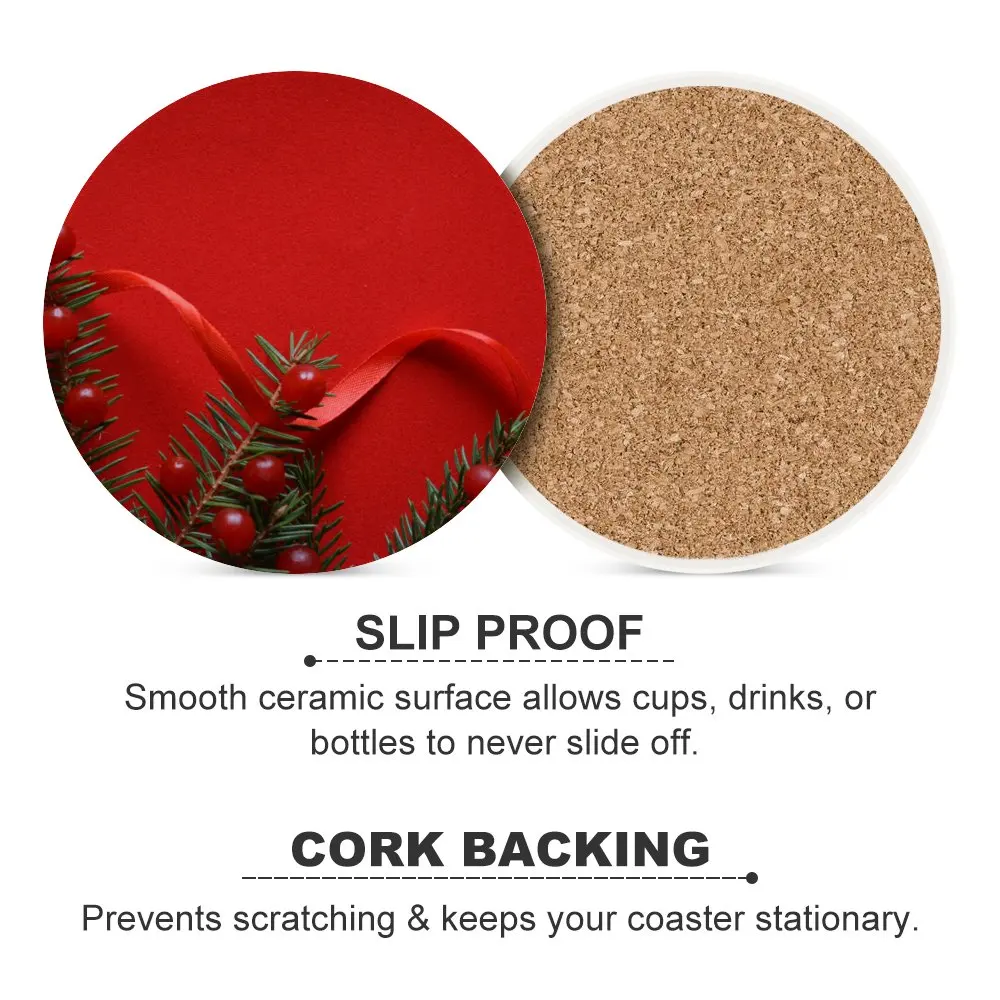 SLIP PROOF

Smooth ceramic surface allows cups, drinks, or bottles to never slide off.

CORK BACKING

Prevents scratching & keeps your coaster stationary.